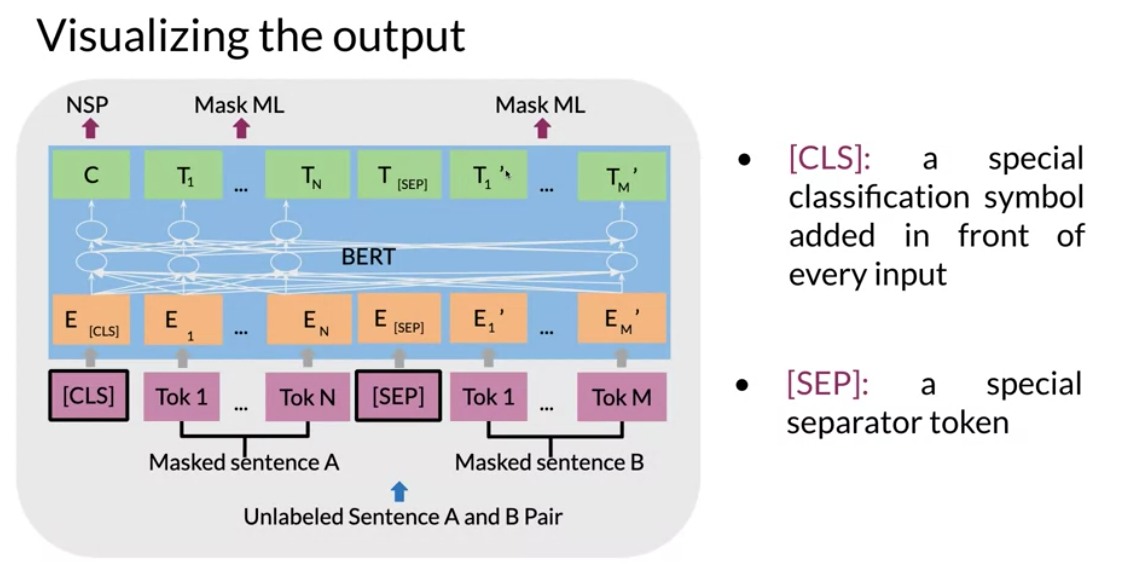 Visualizing the output

NSP
Mask ML
Mask ML

C
$T_1$
...
$T_N$
$T_{[SEP]}$
$T_1'$
...
$T_M'$

BERT

$E_{[CLS]}$
$E_1$
...
$E_N$
$E_{[SEP]}$
$E_1'$
...
$E_M'$

[CLS]
Tok 1
...
Tok N
[SEP]
Tok 1
...
Tok M

Masked sentence A
Masked sentence B

Unlabeled Sentence A and B Pair

• [CLS]: a special classification symbol added in front of every input

• [SEP]: a special separator token